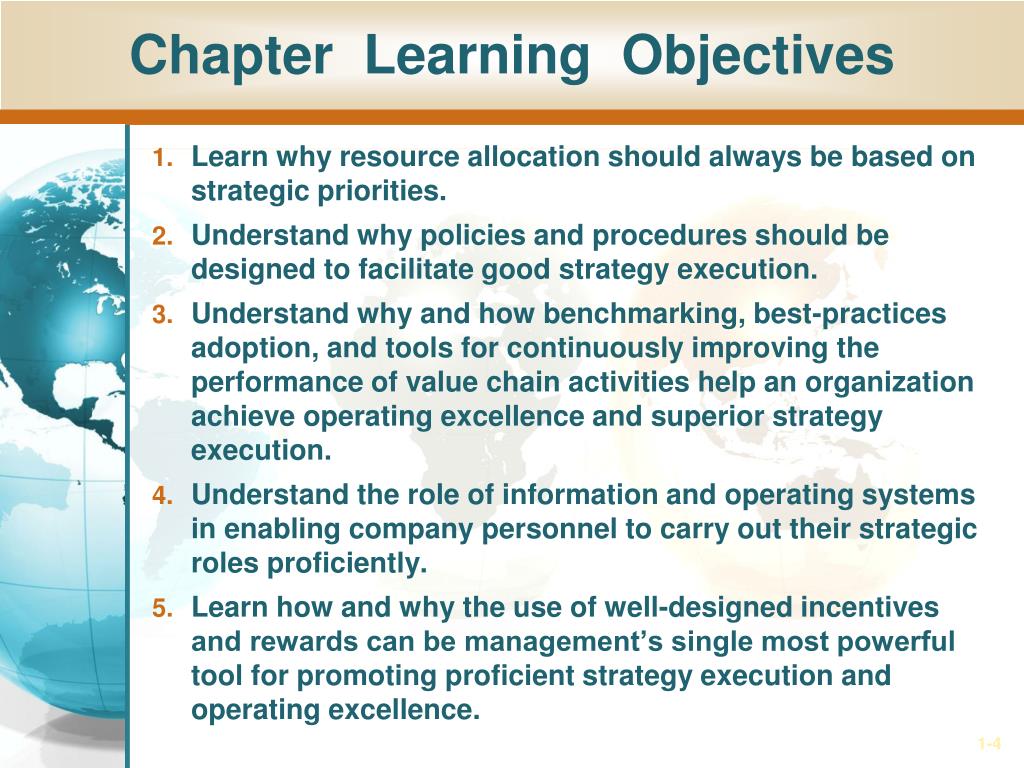 Chapter Learning Objectives

1. Learn why resource allocation should always be based on strategic priorities.

2. Understand why policies and procedures should be designed to facilitate good strategy execution.

3. Understand why and how benchmarking, best-practices adoption, and tools for continuously improving the performance of value chain activities help an organization achieve operating excellence and superior strategy execution.

4. Understand the role of information and operating systems in enabling company personnel to carry out their strategic roles proficiently.

5. Learn how and why the use of well-designed incentives and rewards can be management's single most powerful tool for promoting proficient strategy execution and operating excellence.

1-4